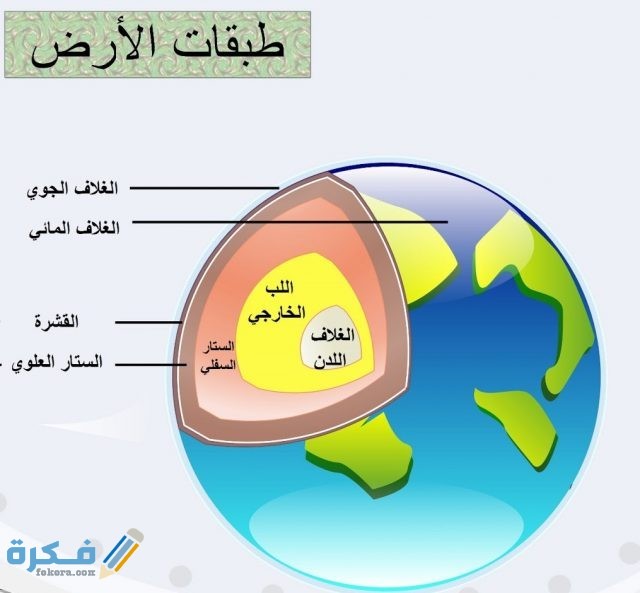 طبقات الأرض

الغلاف الجوي

الغلاف المائي

القشرة

الستار العلوي

الستار السفلي

اللب الخارجي

الغلاف اللدن

فكرة
fekera.com